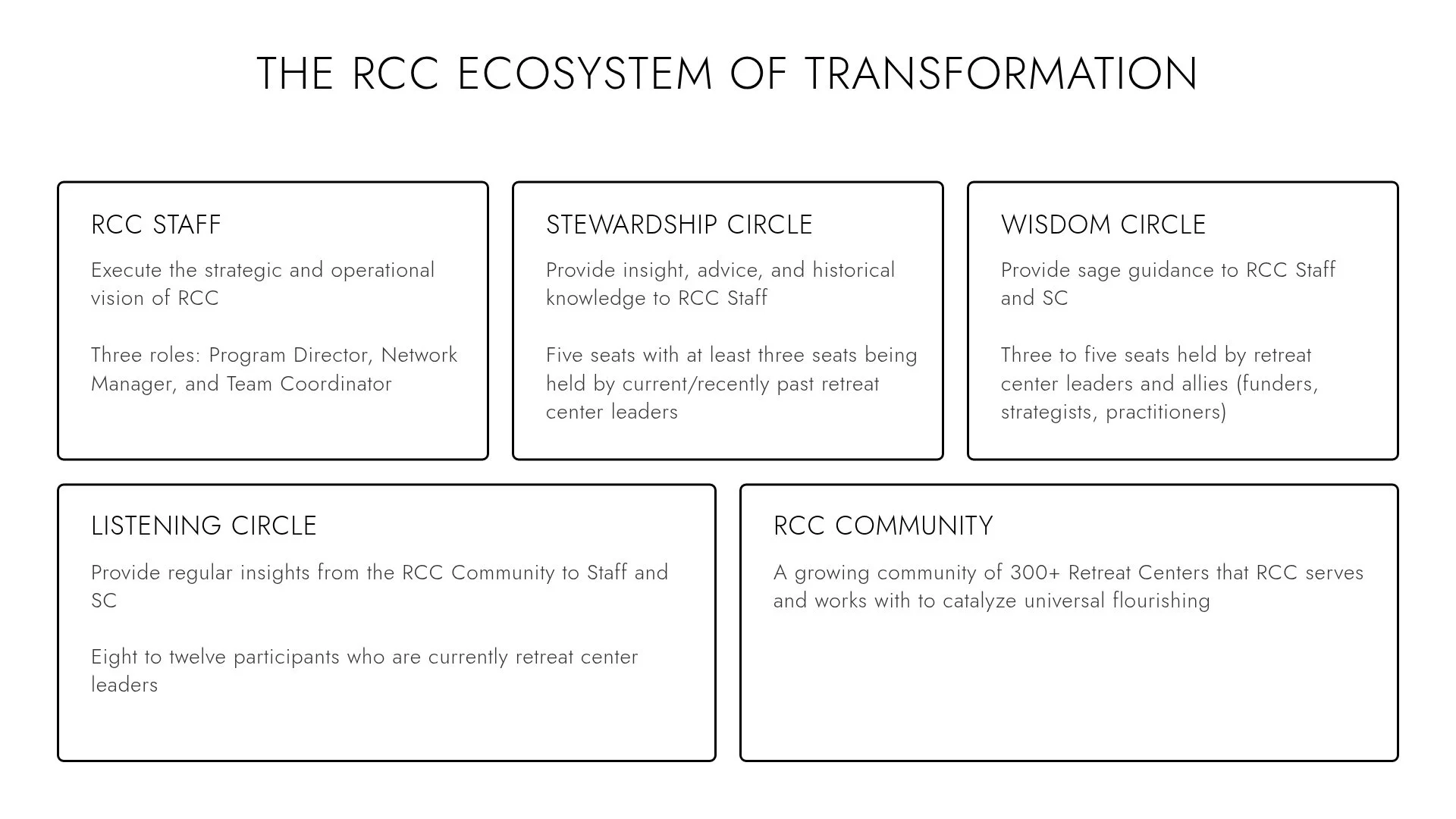 THE RCC ECOSYSTEM OF TRANSFORMATION

RCC STAFF

Execute the strategic and operational vision of RCC

Three roles: Program Director, Network Manager, and Team Coordinator

STEWARDSHIP CIRCLE

Provide insight, advice, and historical knowledge to RCC Staff

Five seats with at least three seats being held by current/recently past retreat center leaders

WISDOM CIRCLE

Provide sage guidance to RCC Staff and SC

Three to five seats held by retreat center leaders and allies (funders, strategists, practitioners)

LISTENING CIRCLE

Provide regular insights from the RCC Community to Staff and SC

Eight to twelve participants who are currently retreat center leaders

RCC COMMUNITY

A growing community of 300+ Retreat Centers that RCC serves and works with to catalyze universal flourishing